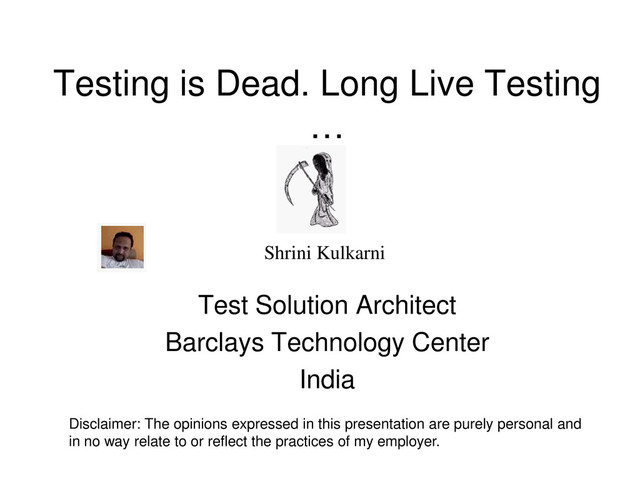 Testing is Dead. Long Live Testing …

Shrini Kulkarni

Test Solution Architect
Barclays Technology Center
India

Disclaimer: The opinions expressed in this presentation are purely personal and in no way relate to or reflect the practices of my employer.